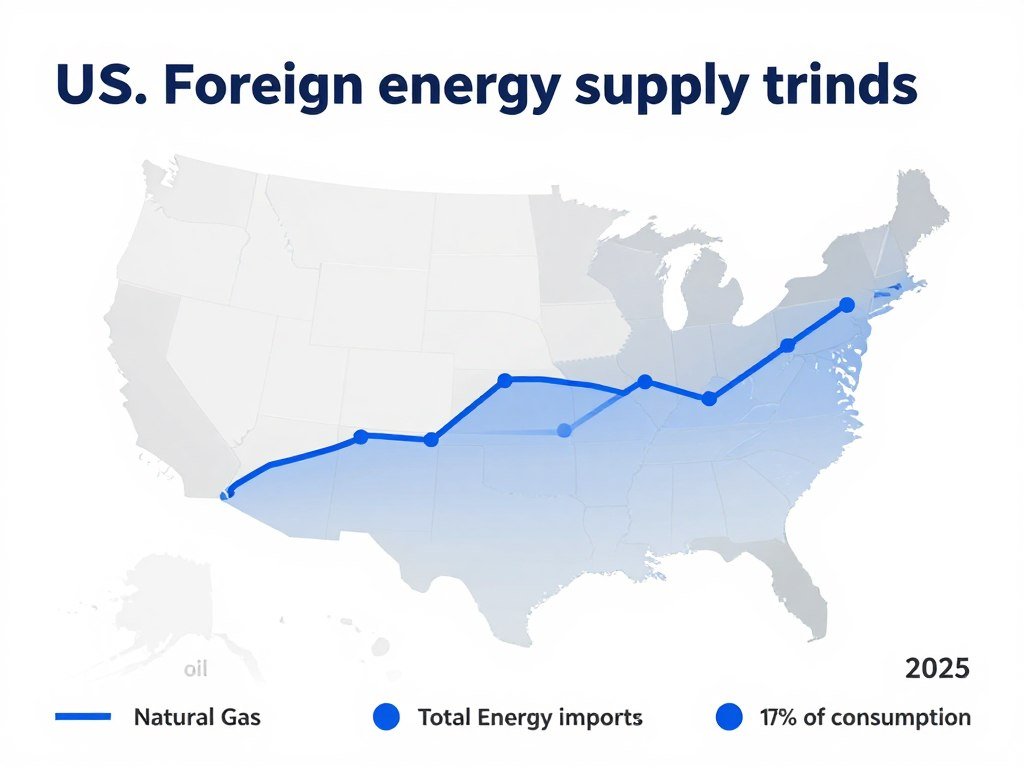 US. Foreign energy supply trinds

oil

2025

Natural Gas

Total Energy imports

17% of consumption